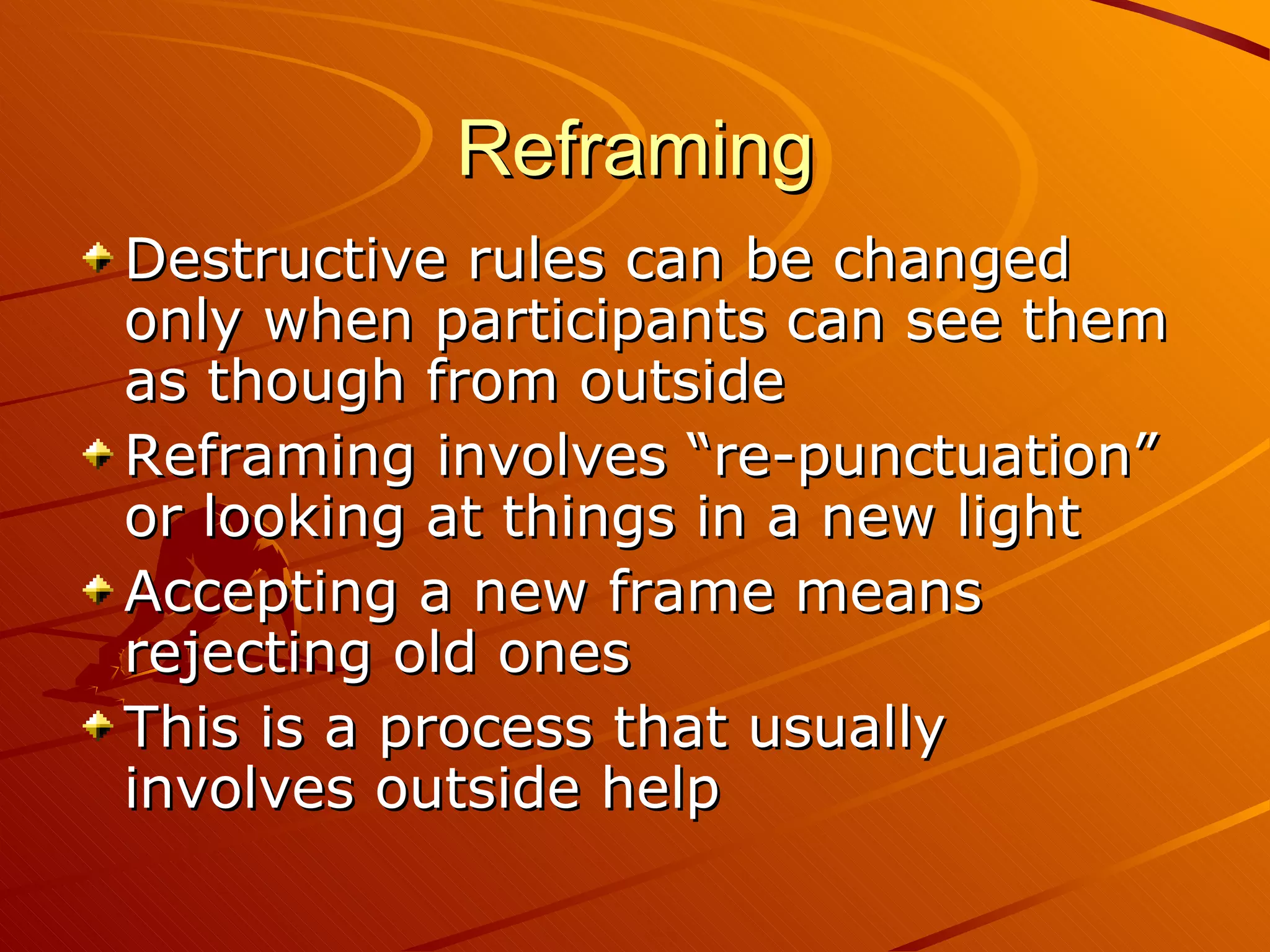 Reframing

Destructive rules can be changed only when participants can see them as though from outside

Reframing involves “re-punctuation” or looking at things in a new light

Accepting a new frame means rejecting old ones

This is a process that usually involves outside help